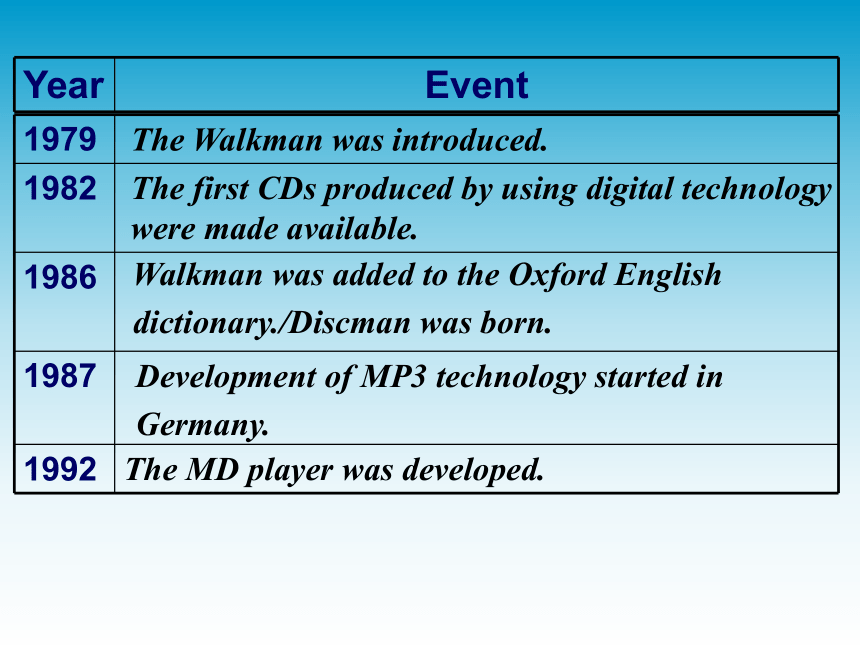 | Year | Event |
|---|---|
| 1979 | The Walkman was introduced. |
| 1982 | The first CDs produced by using digital technology were made available. |
| 1986 | Walkman was added to the Oxford English dictionary./Discman was born. |
| 1987 | Development of MP3 technology started in Germany. |
| 1992 | The MD player was developed. |